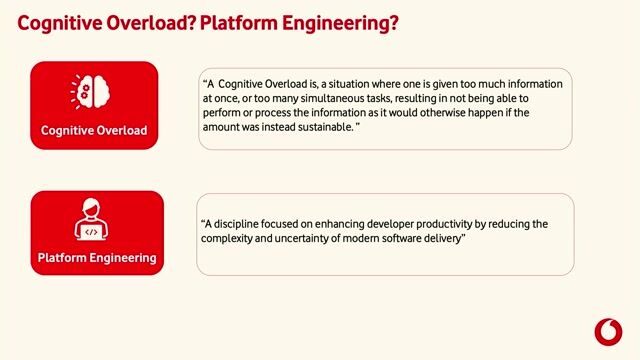 Cognitive Overload? Platform Engineering?

Cognitive Overload

“A Cognitive Overload is, a situation where one is given too much information at once, or too many simultaneous tasks, resulting in not being able to perform or process the information as it would otherwise happen if the amount was instead sustainable. ”

</>

Platform Engineering

“A discipline focused on enhancing developer productivity by reducing the complexity and uncertainty of modern software delivery”